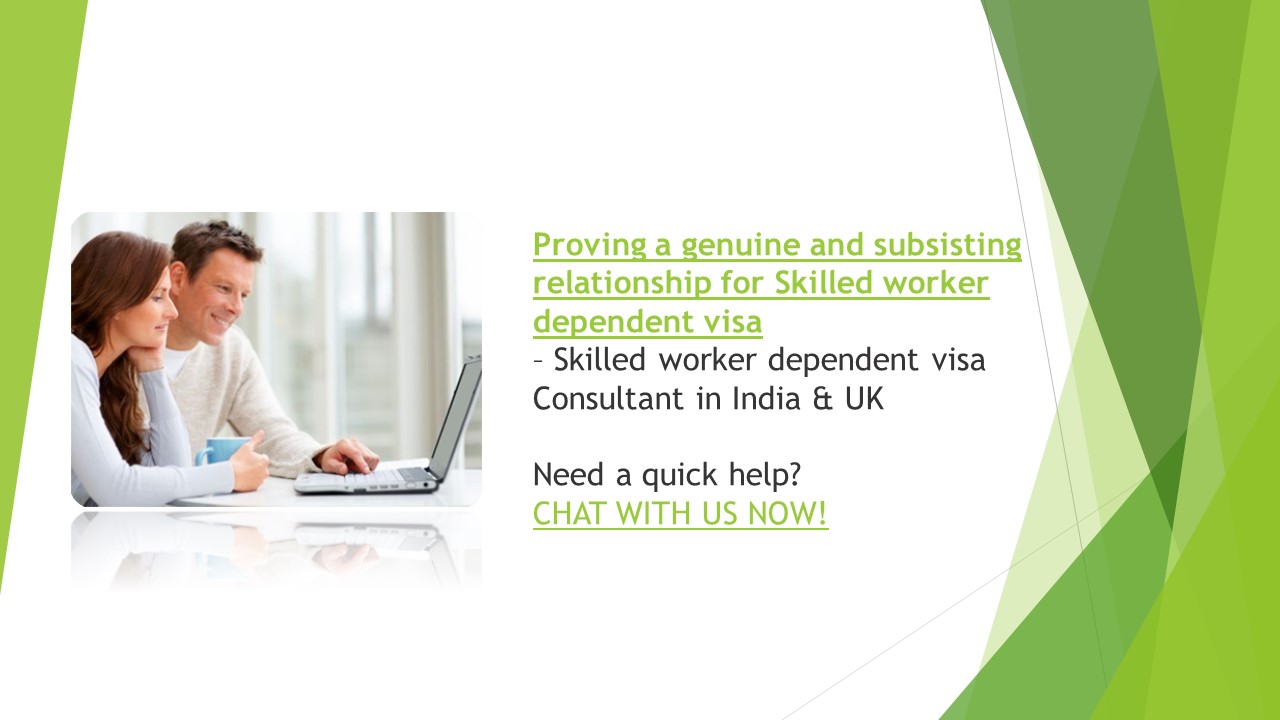 Proving a genuine and subsisting relationship for Skilled worker dependent visa
– Skilled worker dependent visa Consultant in India & UK

Need a quick help?
CHAT WITH US NOW!